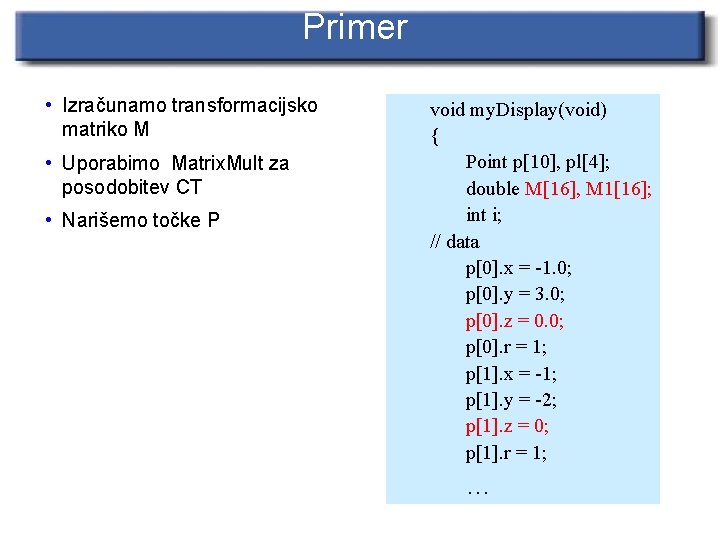 Primer

• Izračunamo transformacijsko matriko M
• Uporabimo MatrixMult za posodobitev CT
• Narišemo točke P

void myDisplay(void)
{
Point p[10], pl[4];
double M[16], M1[16];
int i;
// data
p[0].x = -1.0;
p[0].y = 3.0;
p[0].z = 0.0;
p[0].r = 1;
p[1].x = -1;
p[1].y = -2;
p[1].z = 0;
p[1].r = 1;
…